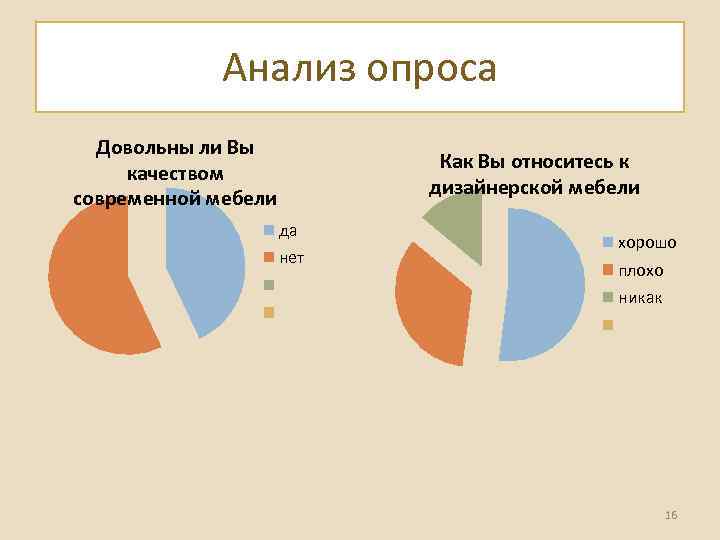 Анализ опроса

Довольны ли Вы качеством современной мебели

да
нет

Как Вы относитесь к дизайнерской мебели

хорошо
плохо
никак

16